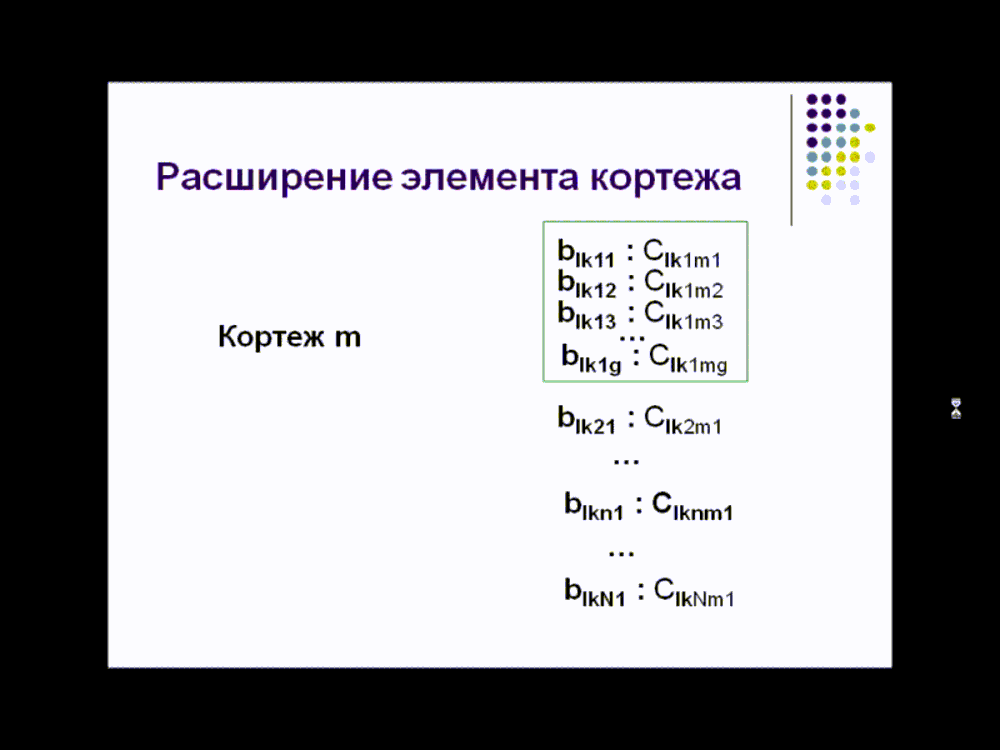 Расширение элемента кортежа

Кортеж m

$b_{lk11} : C_{lk1m1}$
$b_{lk12} : C_{lk1m2}$
$b_{lk13} : C_{lk1m3}$
…
$b_{lk1g} : C_{lk1mg}$

$b_{lk21} : C_{lk2m1}$
…
$b_{lkn1} : C_{lknm1}$
…
$b_{lkN1} : C_{lkNm1}$